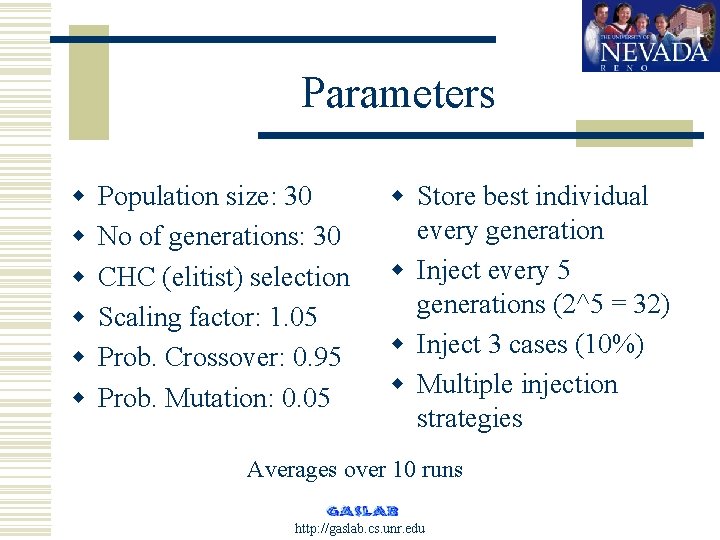 THE UNIVERSITY OF
NEVADA
RENO

Parameters

- Population size: 30
- No of generations: 30
- CHC (elitist) selection
- Scaling factor: 1.05
- Prob. Crossover: 0.95
- Prob. Mutation: 0.05

- Store best individual every generation
- Inject every 5 generations (2^5 = 32)
- Inject 3 cases (10%)
- Multiple injection strategies

Averages over 10 runs

GASLAB
http://gaslab.cs.unr.edu